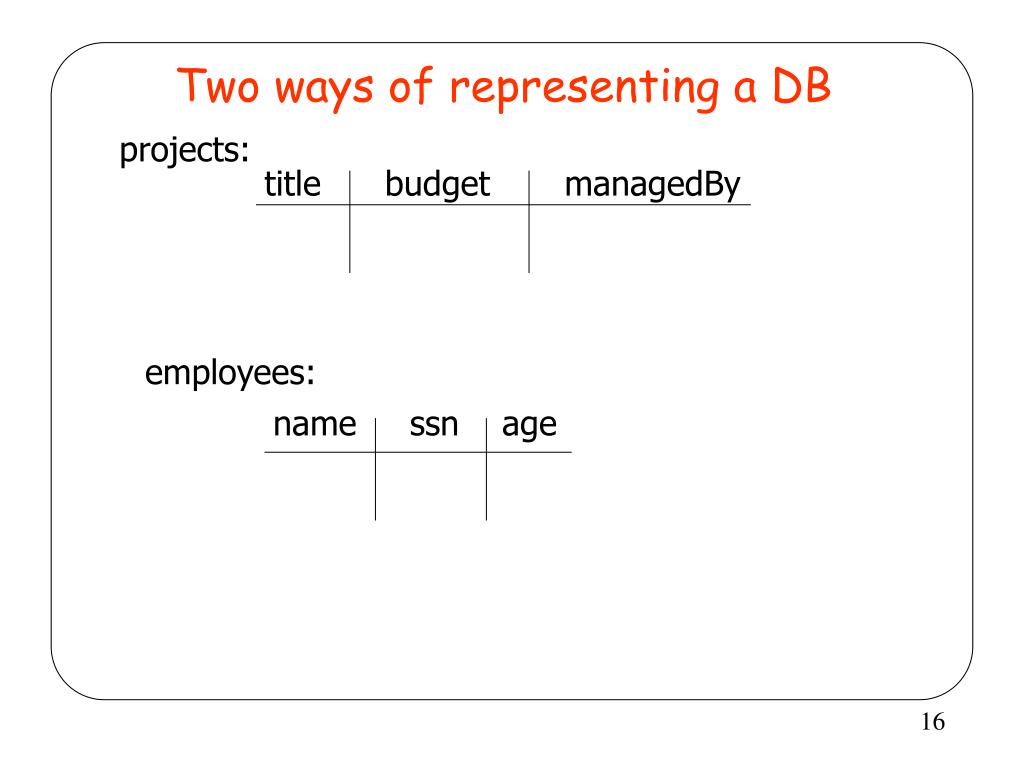 Two ways of representing a DB

projects:

| title | budget | managedBy |
|---|---|---|
| | | |

employees:

| name | ssn | age |
|---|---|---|
| | | |

16